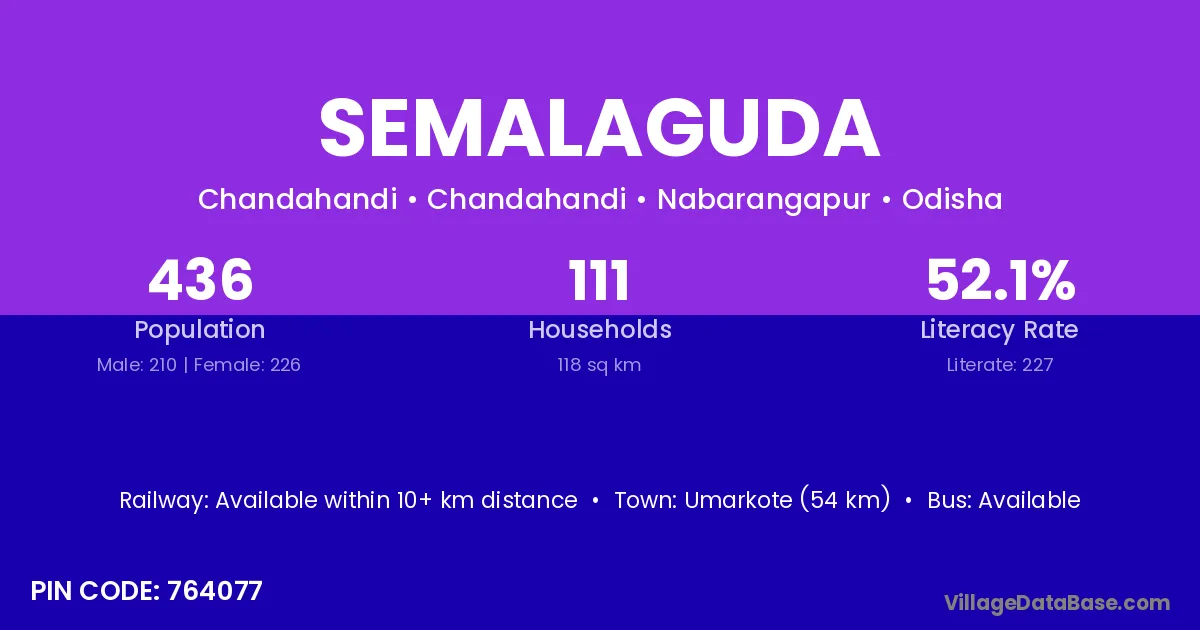 SEMALAGUDA
Chandahandi • Chandahandi • Nabarangapur • Odisha

436
Population
Male: 210 | Female: 226

111
Households
118 sq km

52.1%
Literacy Rate
Literate: 227

Railway: Available within 10+ km distance • Town: Umarkote (54 km) • Bus: Available

PIN CODE: 764077

VillageDataBase.com